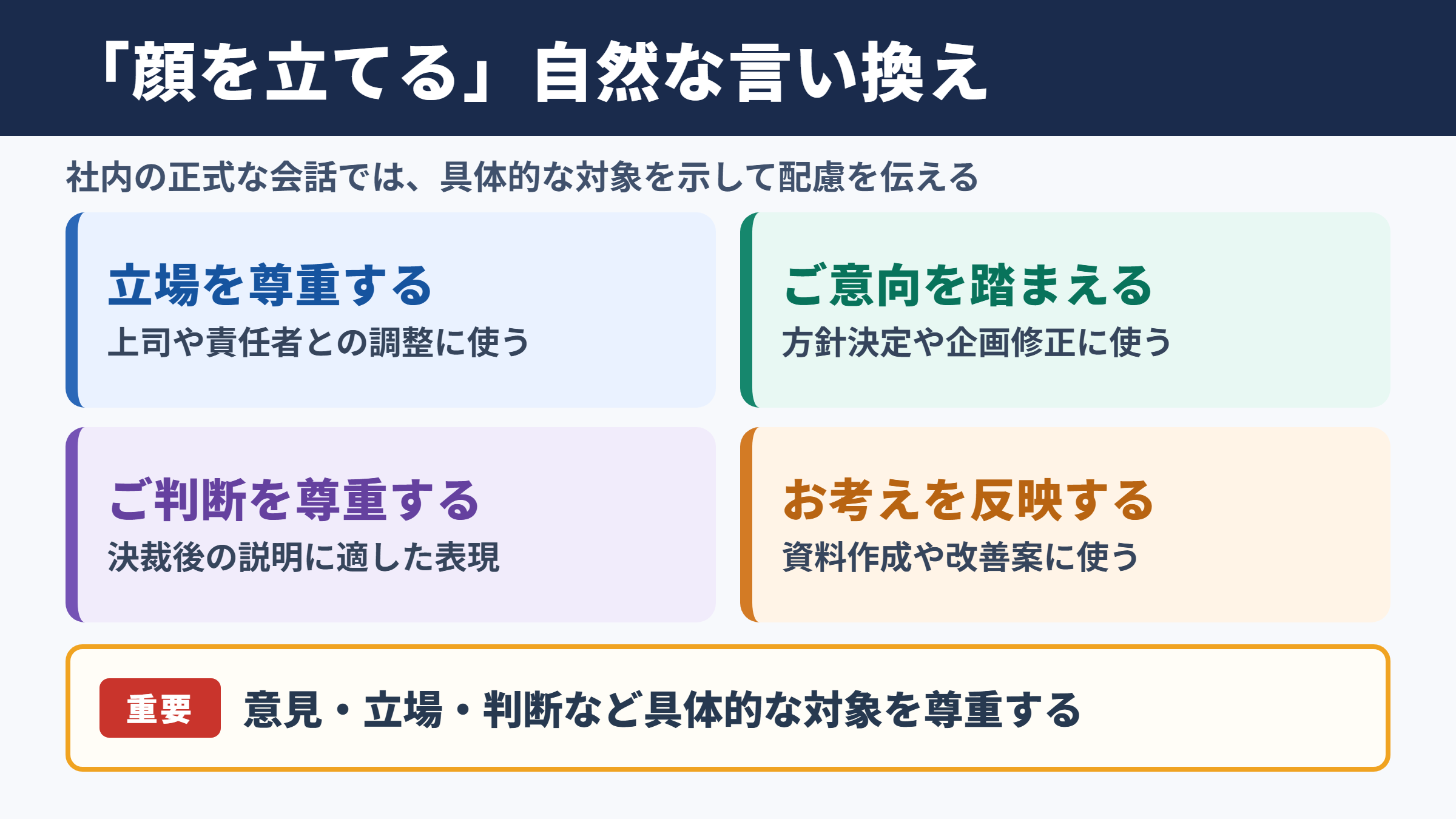 「顔を立てる」自然な言い換え

社内の正式な会話では、具体的な対象を示して配慮を伝える

立場を尊重する
上司や責任者との調整に使う

ご意向を踏まえる
方針決定や企画修正に使う

ご判断を尊重する
決裁後の説明に適した表現

お考えを反映する
資料作成や改善案に使う

重要 意見・立場・判断など具体的な対象を尊重する